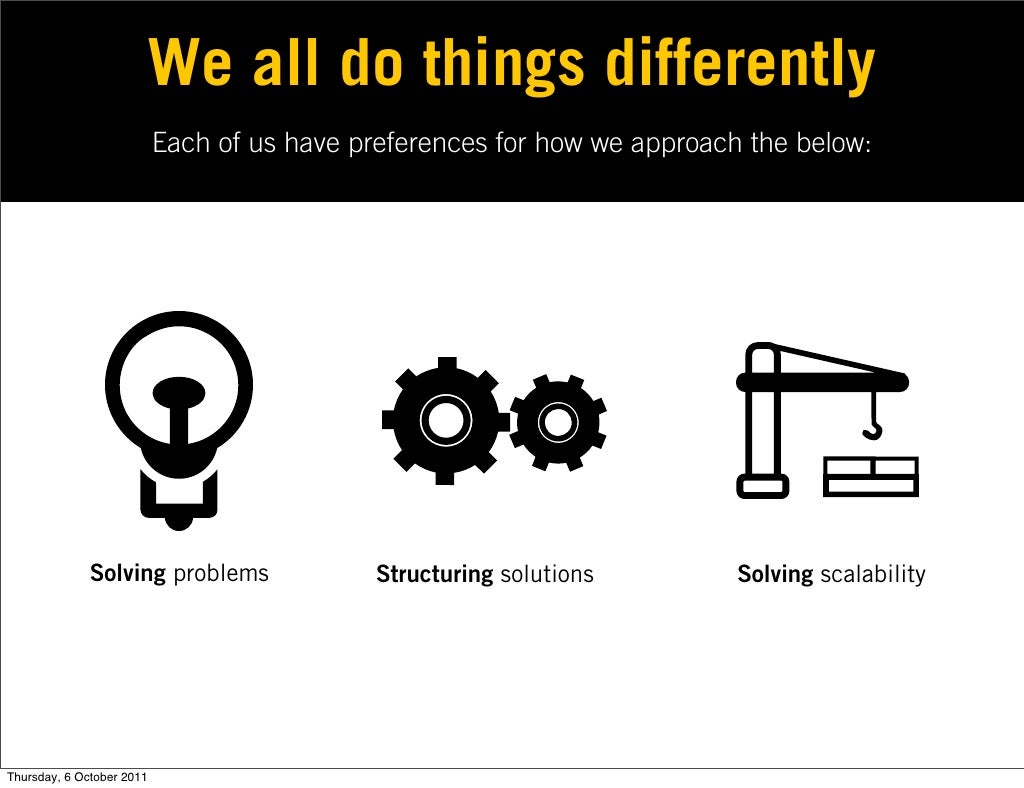 We all do things differently

Each of us have preferences for how we approach the below:

Solving problems

Structuring solutions

Solving scalability

Thursday, 6 October 2011